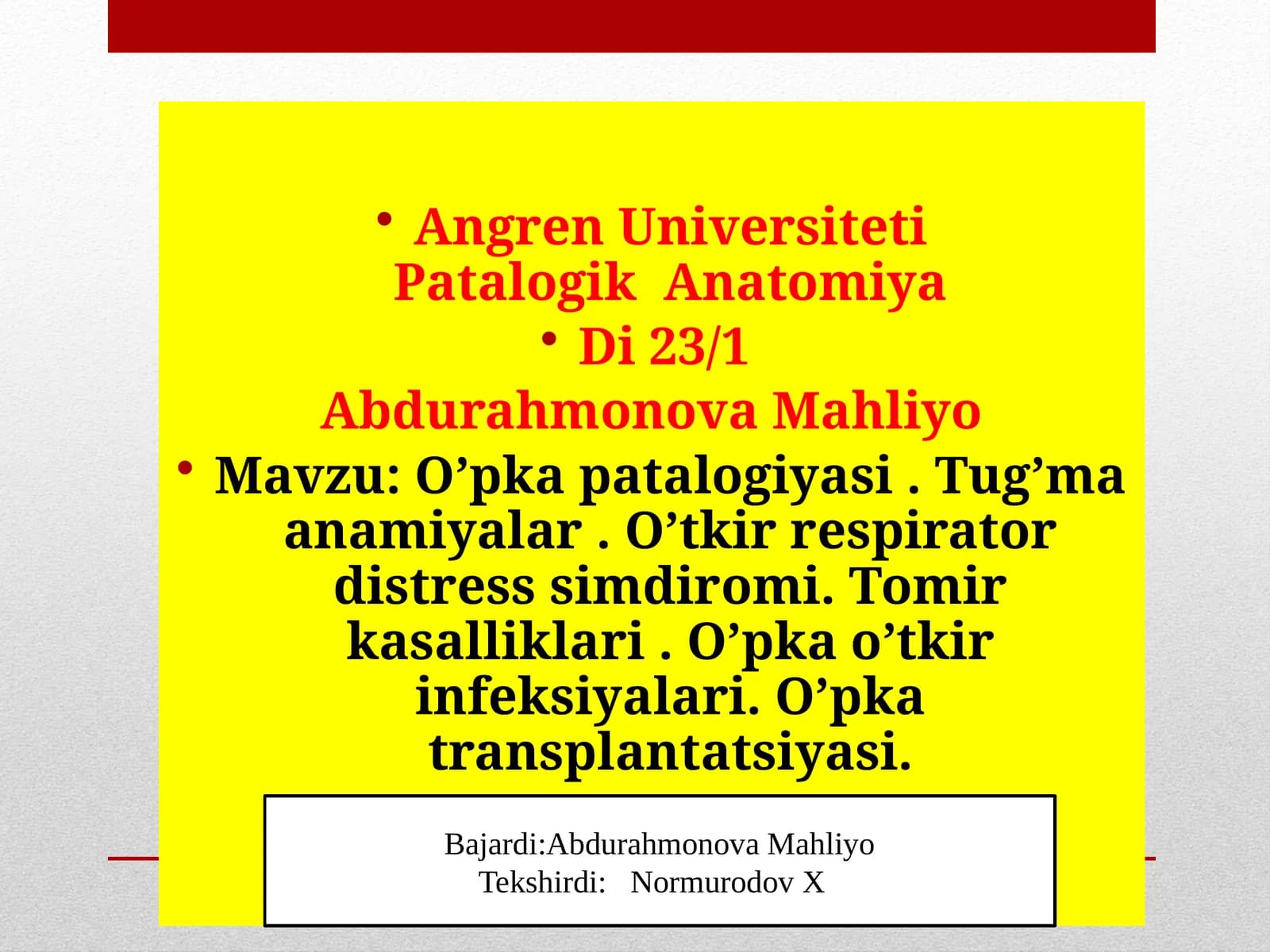 • Angren Universiteti Patalogik Anatomiya

• Di 23/1

Abdurahmonova Mahliyo

• Mavzu: O’pka patalogiyasi . Tug’ma anamiyalar . O’tkir respirator distress simdiromi. Tomir kasalliklari . O’pka o’tkir infeksiyalari. O’pka transplantatsiyasi.

Bajardi:Abdurahmonova Mahliyo
Tekshirdi: Normurodov X